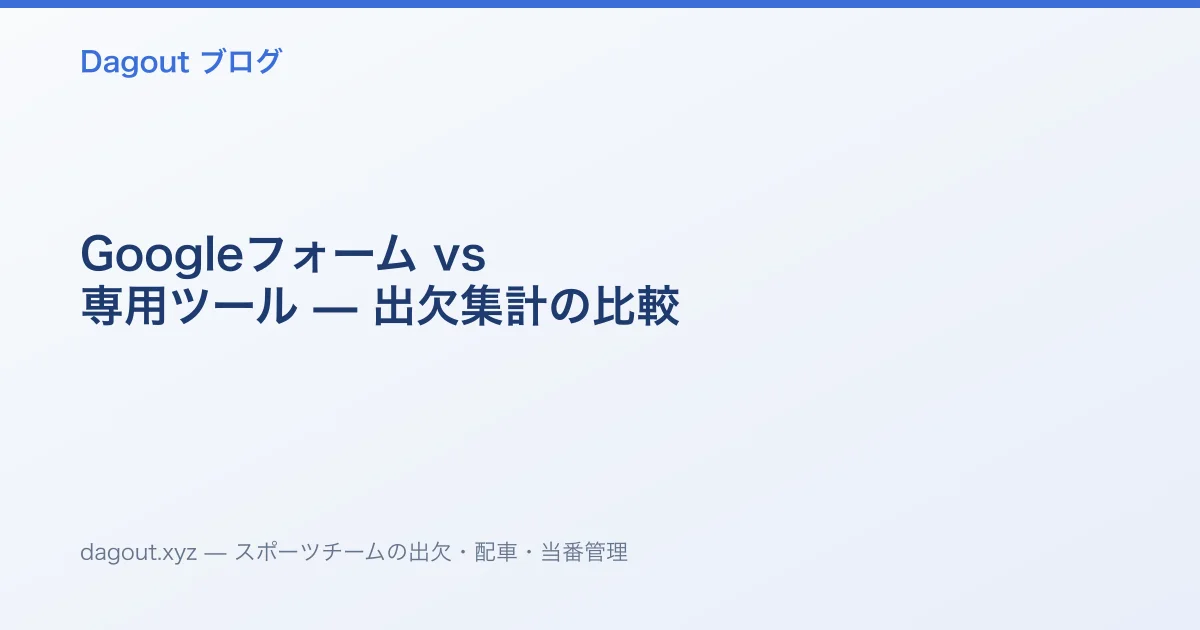 Dagout ブログ

Googleフォーム vs
専用ツール — 出欠集計の比較

dagout.xyz — スポーツチームの出欠・配車・当番管理